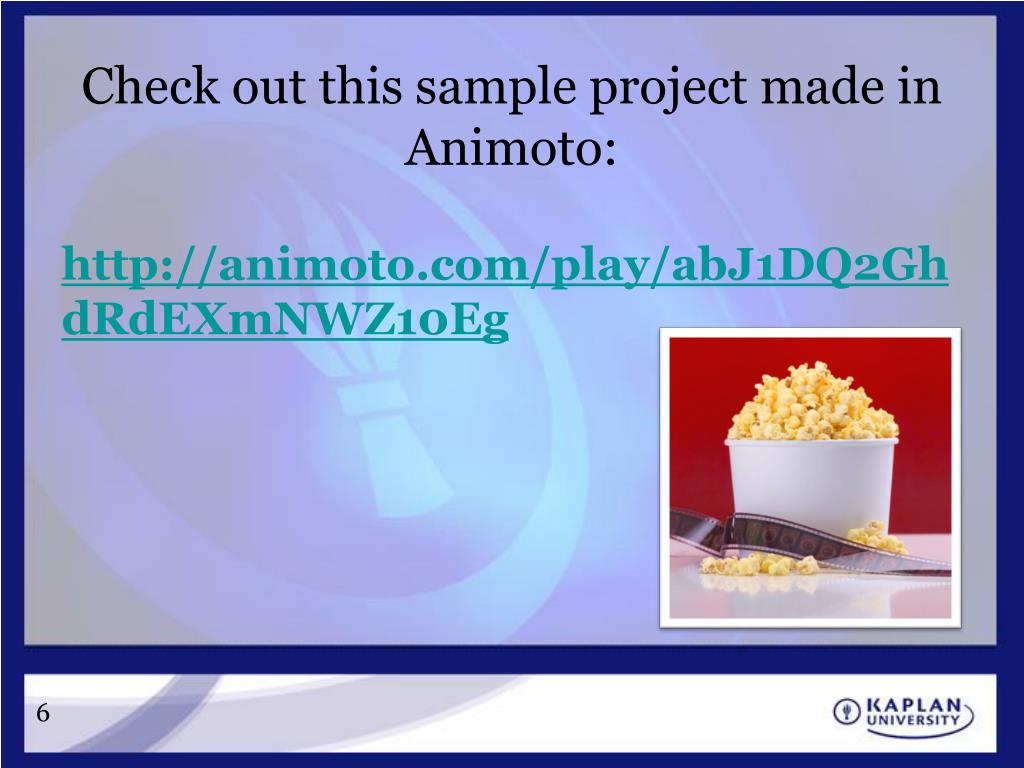 Check out this sample project made in Animoto:

http://animoto.com/play/abJ1DQ2GhdRdEXmNWZ10Eg

6

KAPLAN UNIVERSITY